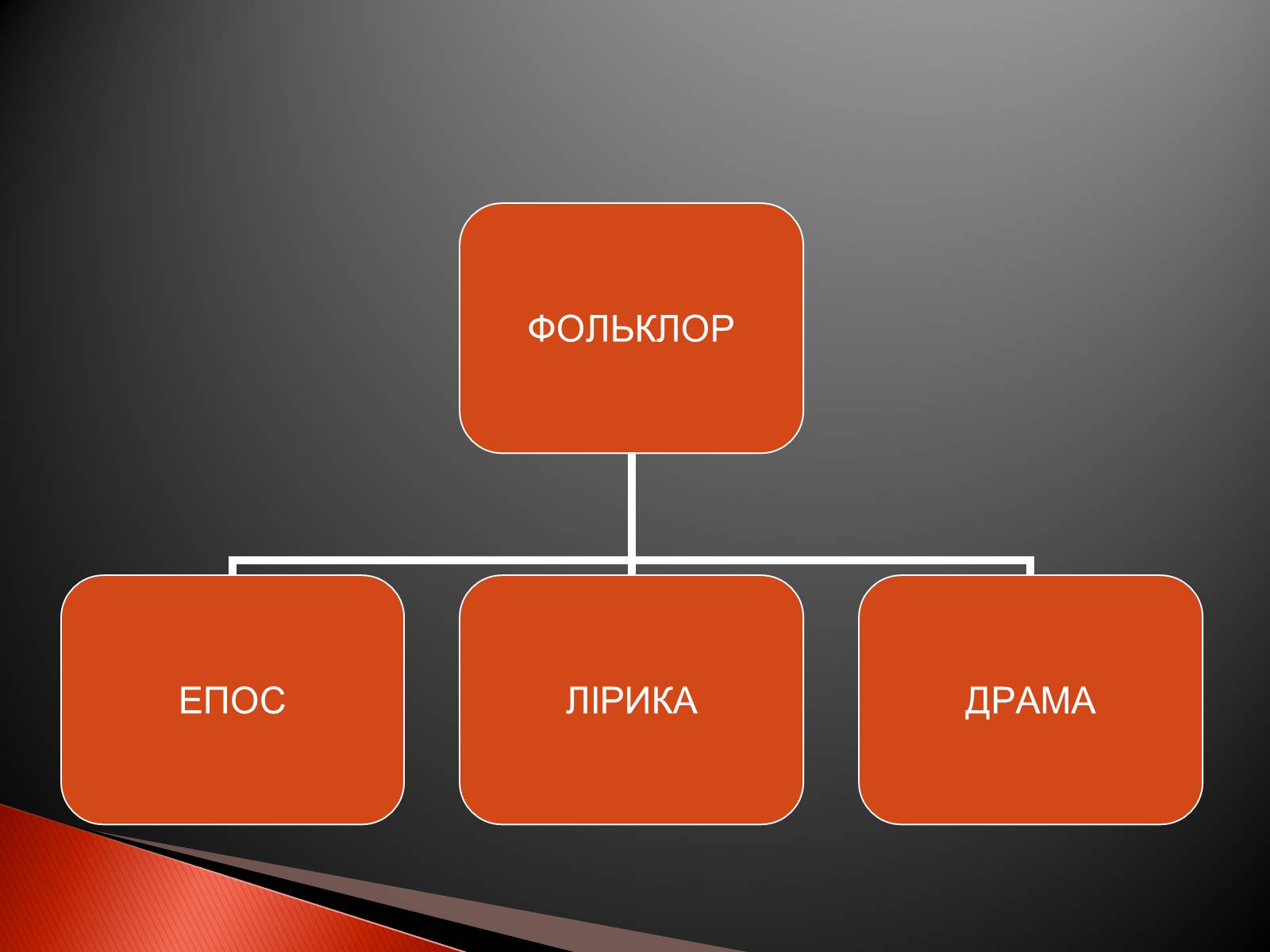 ФОЛЬКЛОР

ЕПОС

ЛІРИКА

ДРАМА